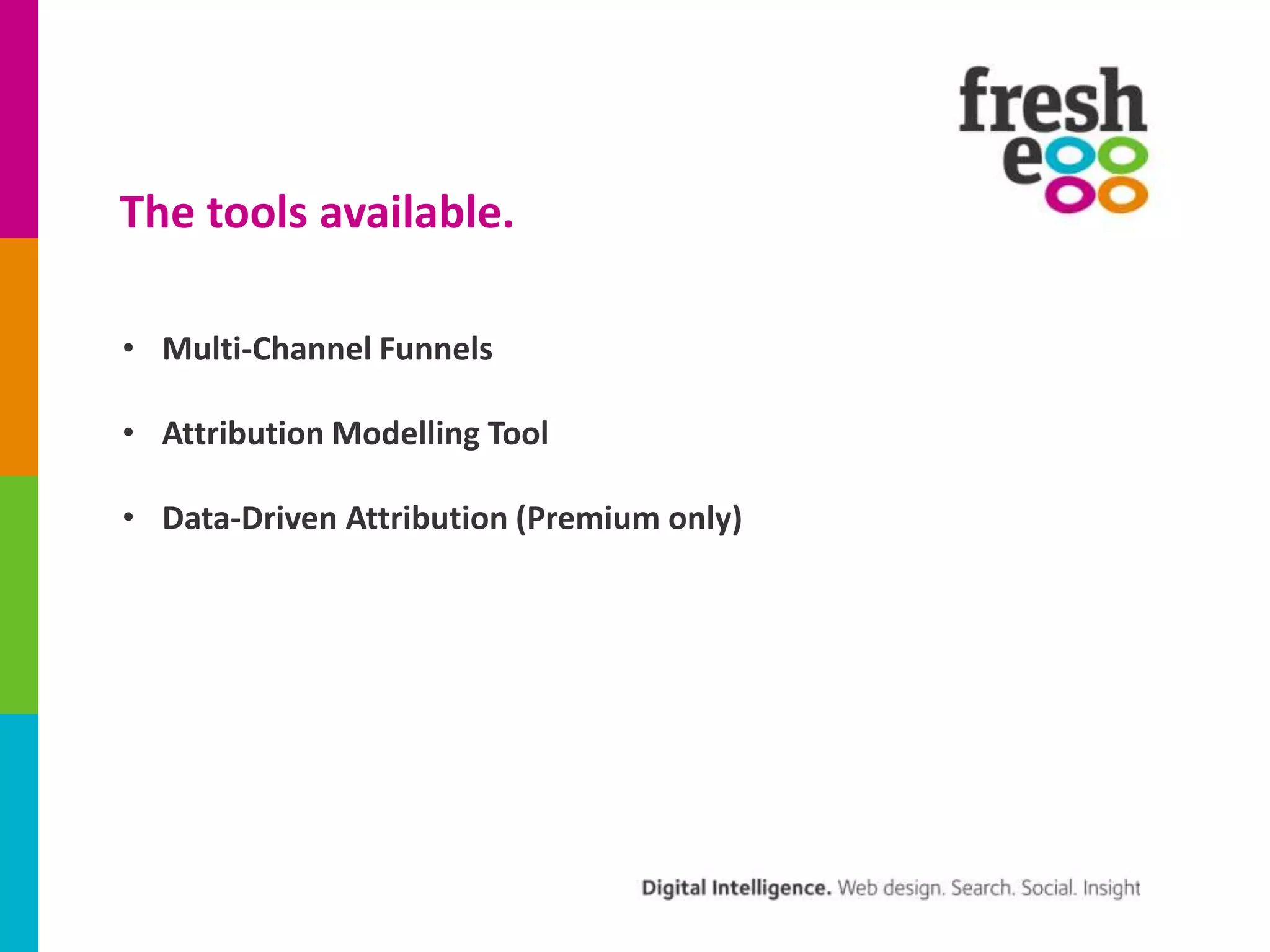 fresh
egg

The tools available.

• Multi-Channel Funnels

• Attribution Modelling Tool

• Data-Driven Attribution (Premium only)

Digital Intelligence. Web design. Search. Social. Insight